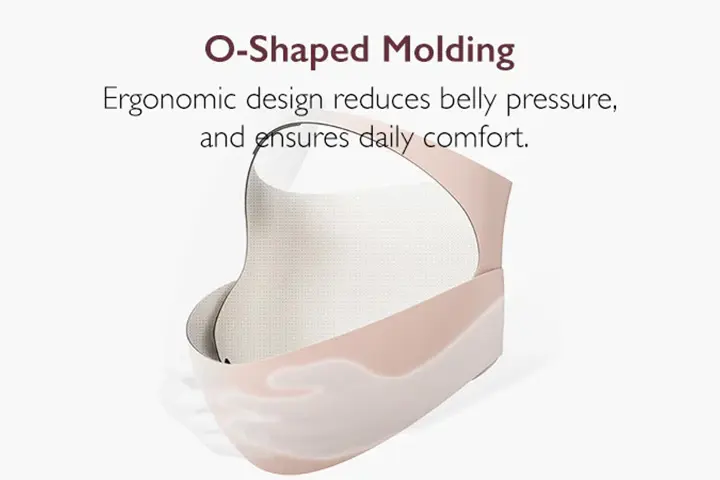 O-Shaped Molding

Ergonomic design reduces belly pressure, and ensures daily comfort.